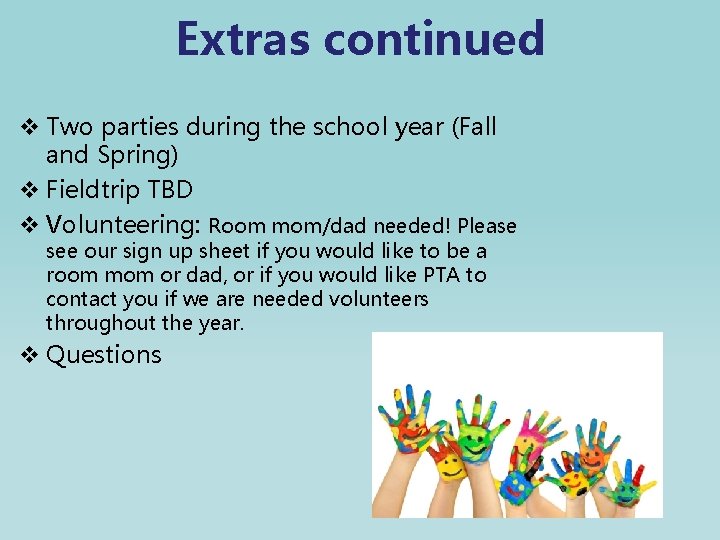 Extras continued

❖ Two parties during the school year (Fall and Spring)

❖ Fieldtrip TBD

❖ Volunteering: Room mom/dad needed! Please see our sign up sheet if you would like to be a room mom or dad, or if you would like PTA to contact you if we are needed volunteers throughout the year.

❖ Questions